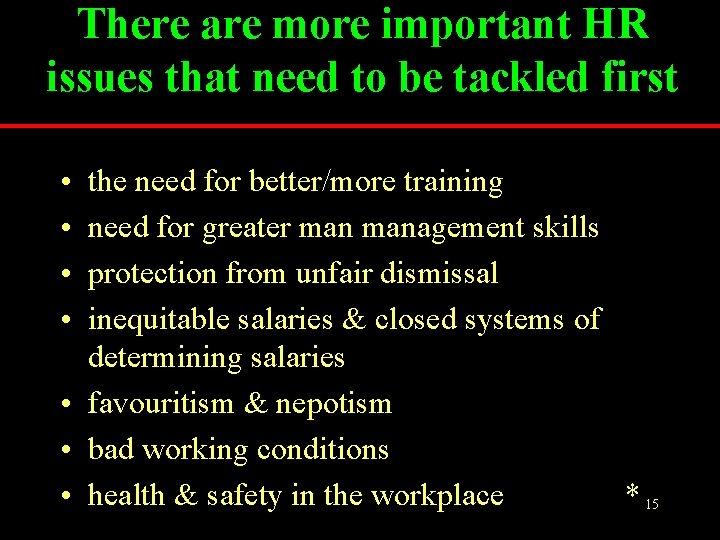 There are more important HR issues that need to be tackled first

• the need for better/more training
• need for greater man management skills
• protection from unfair dismissal
• inequitable salaries & closed systems of determining salaries
• favouritism & nepotism
• bad working conditions
• health & safety in the workplace

*

15